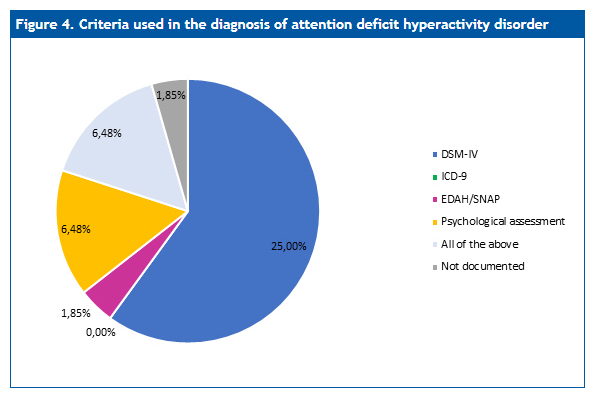 Figure 4. Criteria used in the diagnosis of attention deficit hyperactivity disorder

1,85%
6,48%
6,48%
25,00%
1,85%
0,00%

DSM-IV
ICD-9
EDAH/SNAP
Psychological assessment
All of the above
Not documented